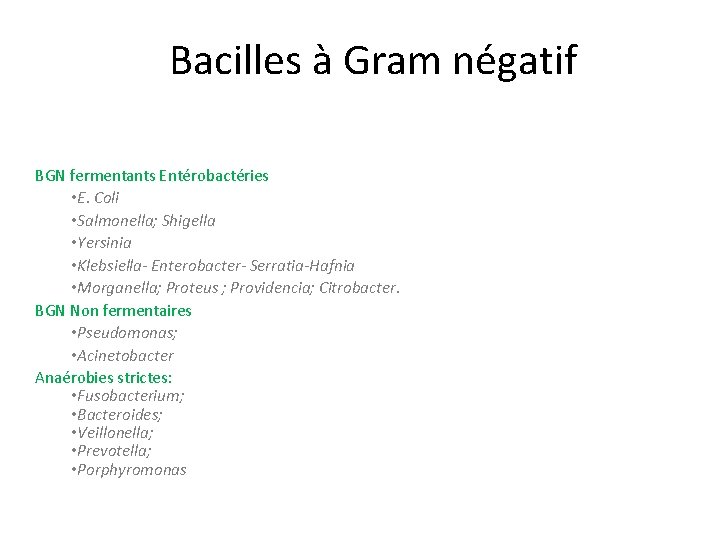 Bacilles à Gram négatif

BGN fermentants Entérobactéries
•E. Coli
•Salmonella; Shigella
•Yersinia
•Klebsiella- Enterobacter- Serratia-Hafnia
•Morganella; Proteus ; Providencia; Citrobacter.

BGN Non fermentaires
•Pseudomonas;
•Acinetobacter

Anaérobies strictes:
•Fusobacterium;
•Bacteroides;
•Veillonella;
•Prevotella;
•Porphyromonas